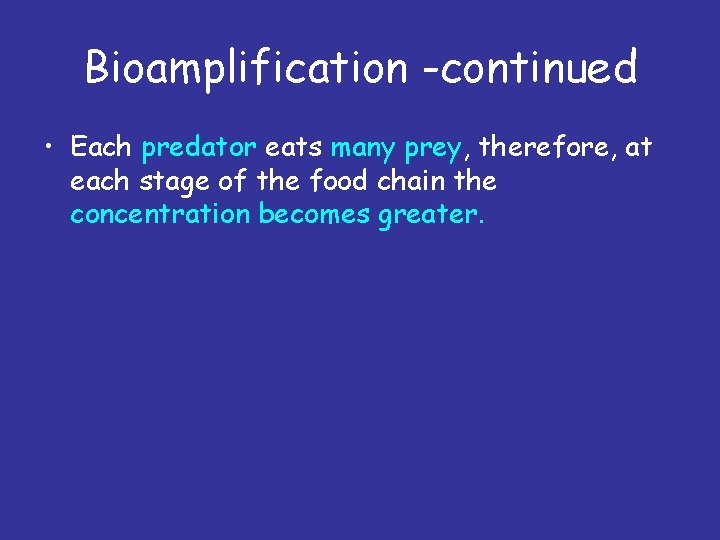 Bioamplification -continued

• Each predator eats many prey, therefore, at each stage of the food chain the concentration becomes greater.